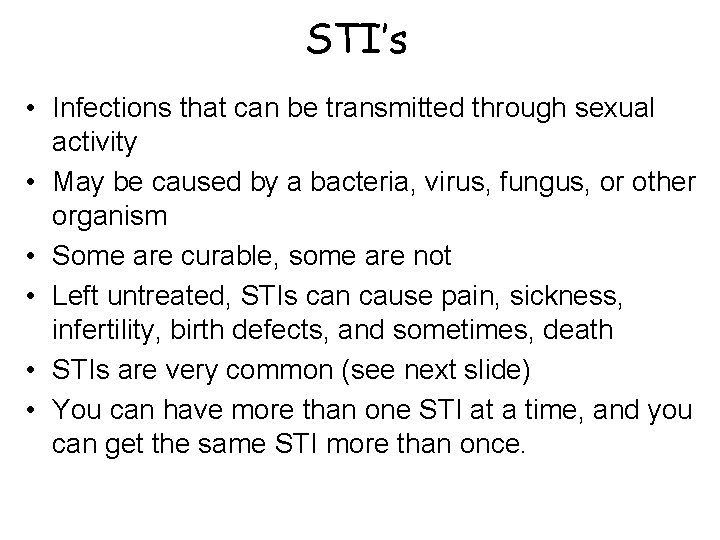 STI's

• Infections that can be transmitted through sexual activity
• May be caused by a bacteria, virus, fungus, or other organism
• Some are curable, some are not
• Left untreated, STIs can cause pain, sickness, infertility, birth defects, and sometimes, death
• STIs are very common (see next slide)
• You can have more than one STI at a time, and you can get the same STI more than once.